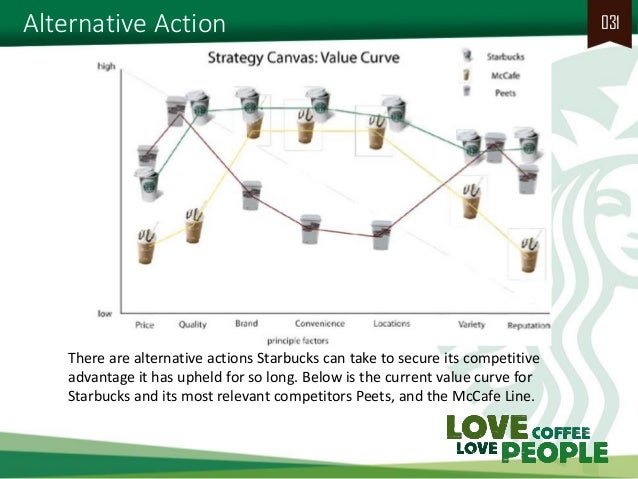 Alternative Action

031

Strategy Canvas: Value Curve

Starbucks
McCafe
Peets

high

low

Price Quality Brand Convenience Locations Variety Reputation

principle factors

There are alternative actions Starbucks can take to secure its competitive advantage it has upheld for so long. Below is the current value curve for Starbucks and its most relevant competitors Peets, and the McCafe Line.

LOVE COFFEE
LOVE PEOPLE